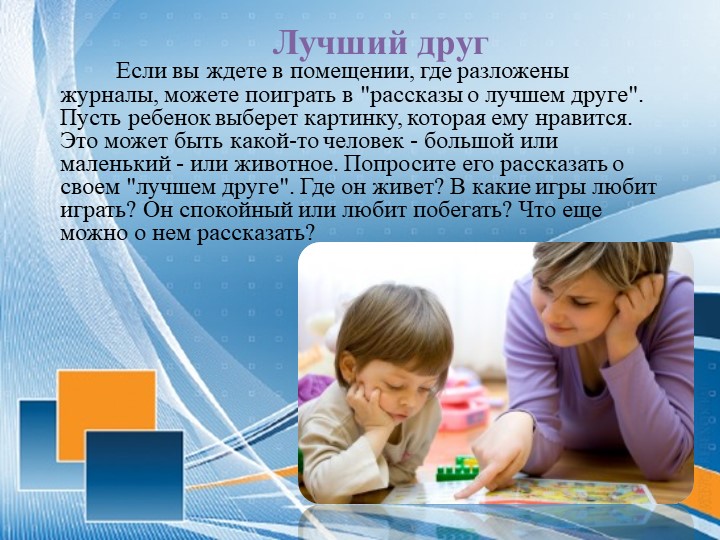 Лучший друг

Если вы ждете в помещении, где разложены журналы, можете поиграть в "рассказы о лучшем друге". Пусть ребенок выберет картинку, которая ему нравится. Это может быть какой-то человек - большой или маленький - или животное. Попросите его рассказать о своем "лучшем друге". Где он живет? В какие игры любит играть? Он спокойный или любит побегать? Что еще можно о нем рассказать?